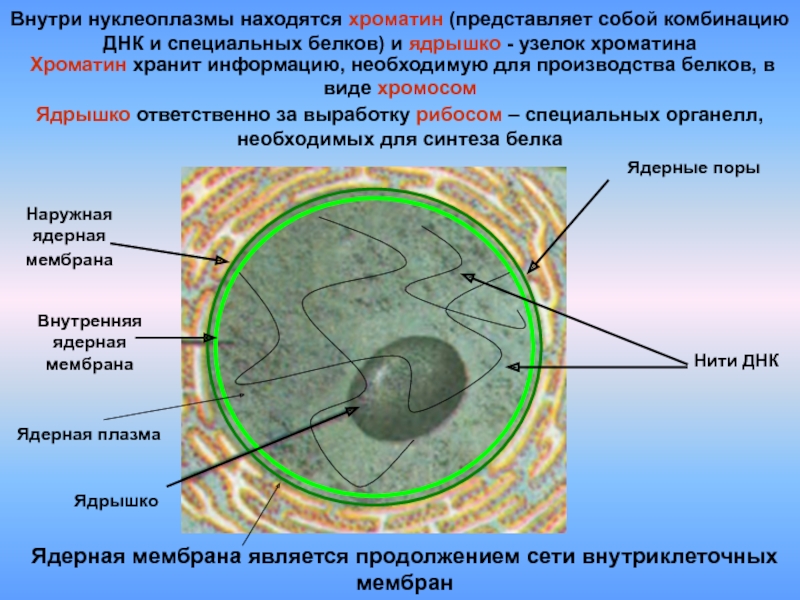 Внутри нуклеоплазмы находятся хроматин (представляет собой комбинацию ДНК и специальных белков) и ядрышко - узелок хроматина

Хроматин хранит информацию, необходимую для производства белков, в виде хромосом

Ядрышко ответственно за выработку рибосом – специальных органелл, необходимых для синтеза белка

Ядерные поры

Наружная ядерная мембрана

Внутренняя ядерная мембрана

Нити ДНК

Ядерная плазма

Ядрышко

Ядерная мембрана является продолжением сети внутриклеточных мембран